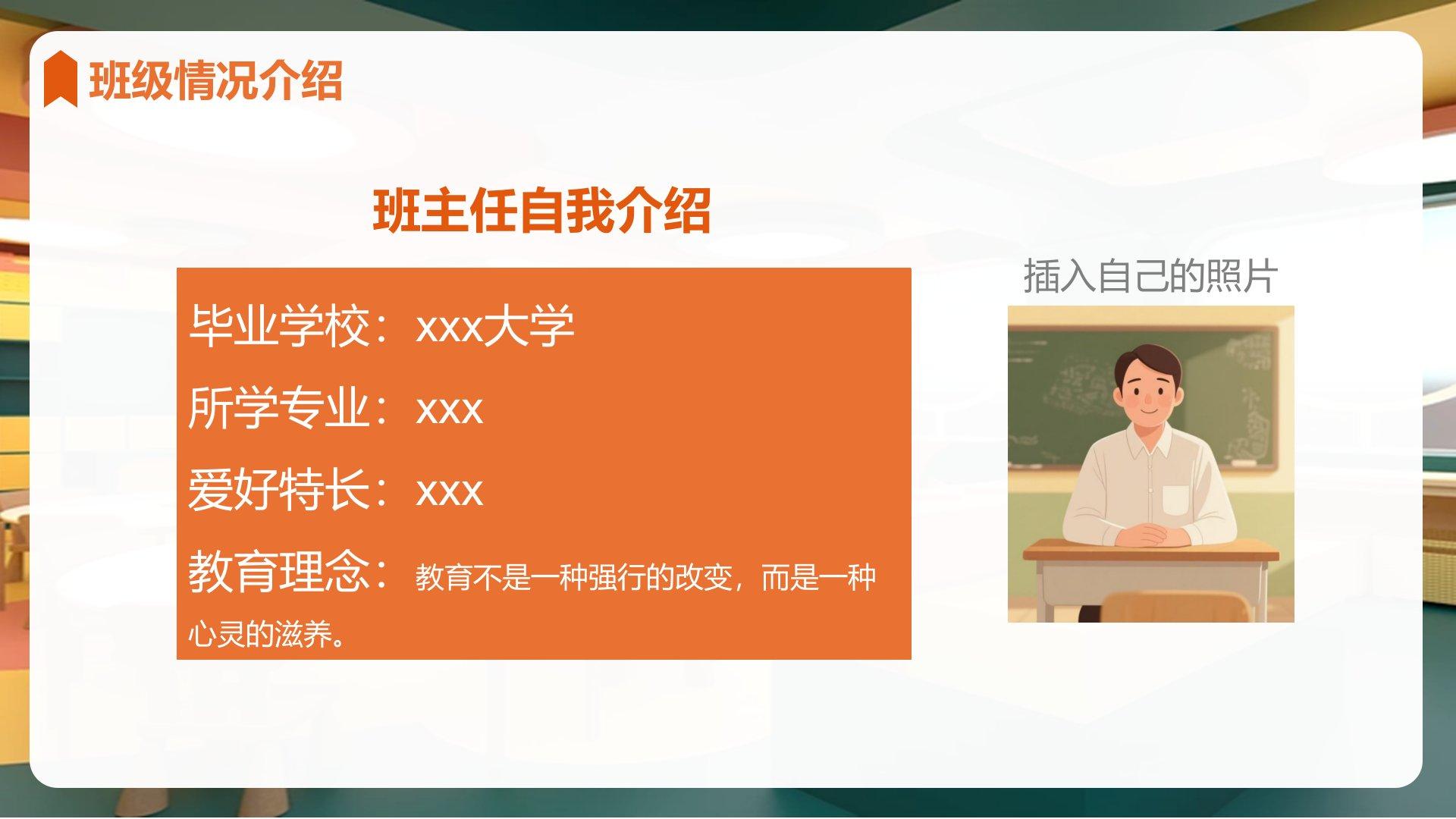 班级情况介绍

班主任自我介绍

毕业学校：xxx大学

所学专业：xxx

爱好特长：xxx

教育理念：教育不是一种强行的改变，而是一种心灵的滋养。

插入自己的照片